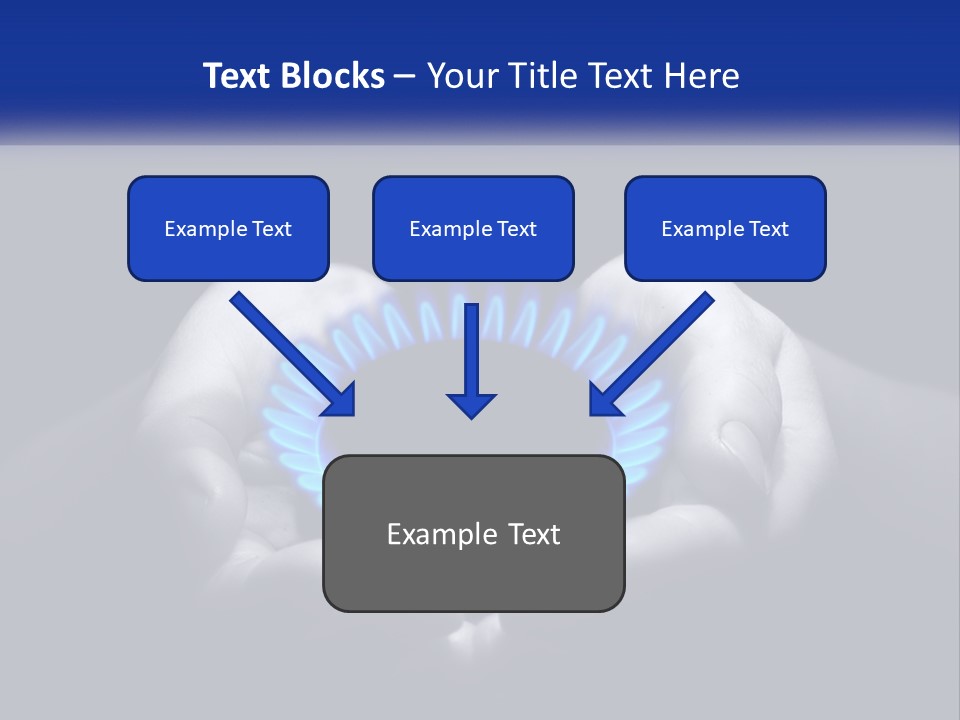 Text Blocks – Your Title Text Here

Example Text

Example Text

Example Text

Example Text